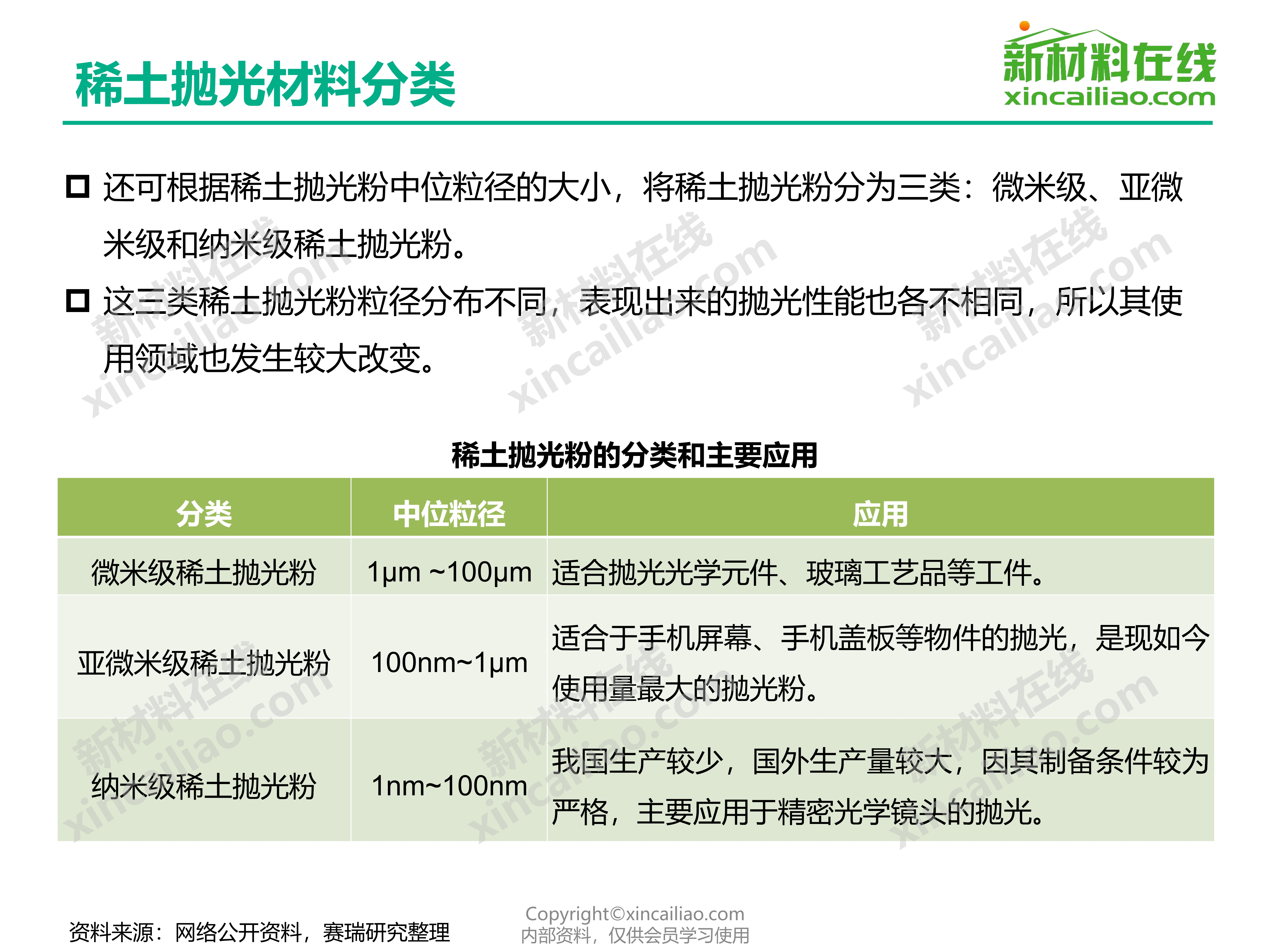 稀土抛光材料分类

新材料在线
xincailiao.com

☐ 还可根据稀土抛光粉中位粒径的大小，将稀土抛光粉分为三类：微米级、亚微米级和纳米级稀土抛光粉。

☐ 这三类稀土抛光粉粒径分布不同，表现出来的抛光性能也各不相同，所以其使用领域也发生较大改变。

稀土抛光粉的分类和主要应用

| 分类 | 中位粒径 | 应用 |
|---|---|---|
| 微米级稀土抛光粉 | 1μm ~100μm | 适合抛光光学元件、玻璃工艺品等工件。 |
| 亚微米级稀土抛光粉 | 100nm~1μm | 适合于手机屏幕、手机盖板等物件的抛光，是现如今使用量最大的抛光粉。 |
| 纳米级稀土抛光粉 | 1nm~100nm | 我国生产较少，国外生产量较大，因其制备条件较为严格，主要应用于精密光学镜头的抛光。 |

资料来源：网络公开资料，赛瑞研究整理

Copyright©xincailiao.com
内部资料，仅供会员学习使用

新材料在线
xincailiao.com